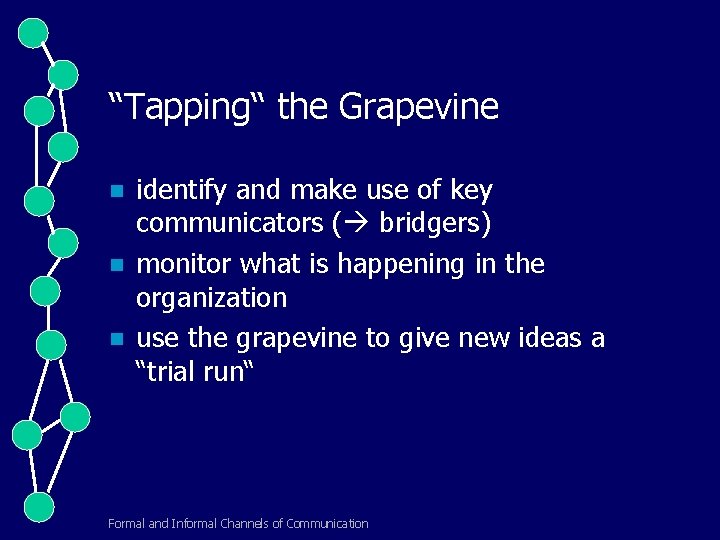 “Tapping“ the Grapevine

- identify and make use of key communicators (→ bridgers)
- monitor what is happening in the organization
- use the grapevine to give new ideas a “trial run“

Formal and Informal Channels of Communication